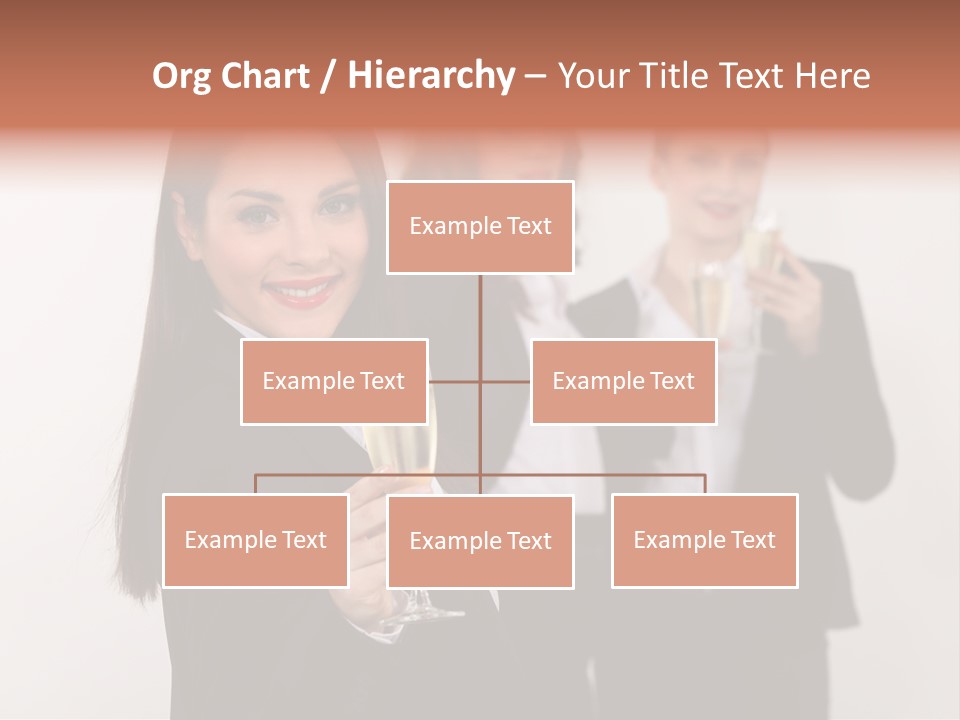 Org Chart / Hierarchy – Your Title Text Here

Example Text

Example Text

Example Text

Example Text

Example Text

Example Text